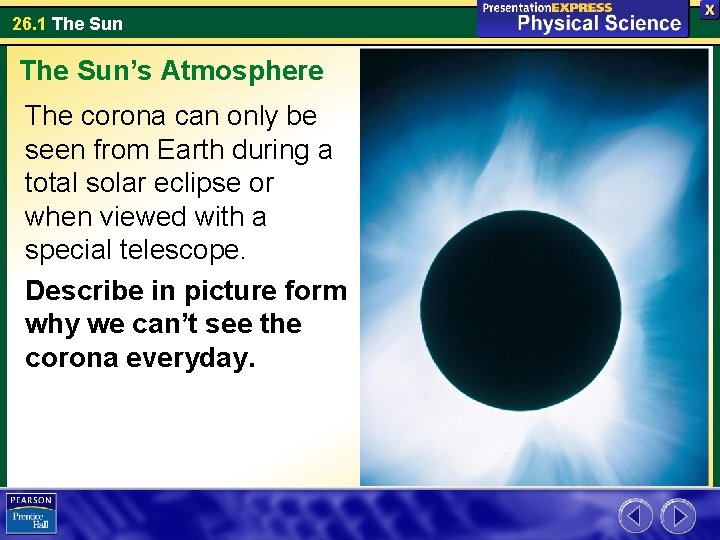 26.1 The Sun

PresentationEXPRESS
Physical Science

X

The Sun's Atmosphere

The corona can only be seen from Earth during a total solar eclipse or when viewed with a special telescope.

Describe in picture form why we can't see the corona everyday.

PEARSON
Prentice Hall